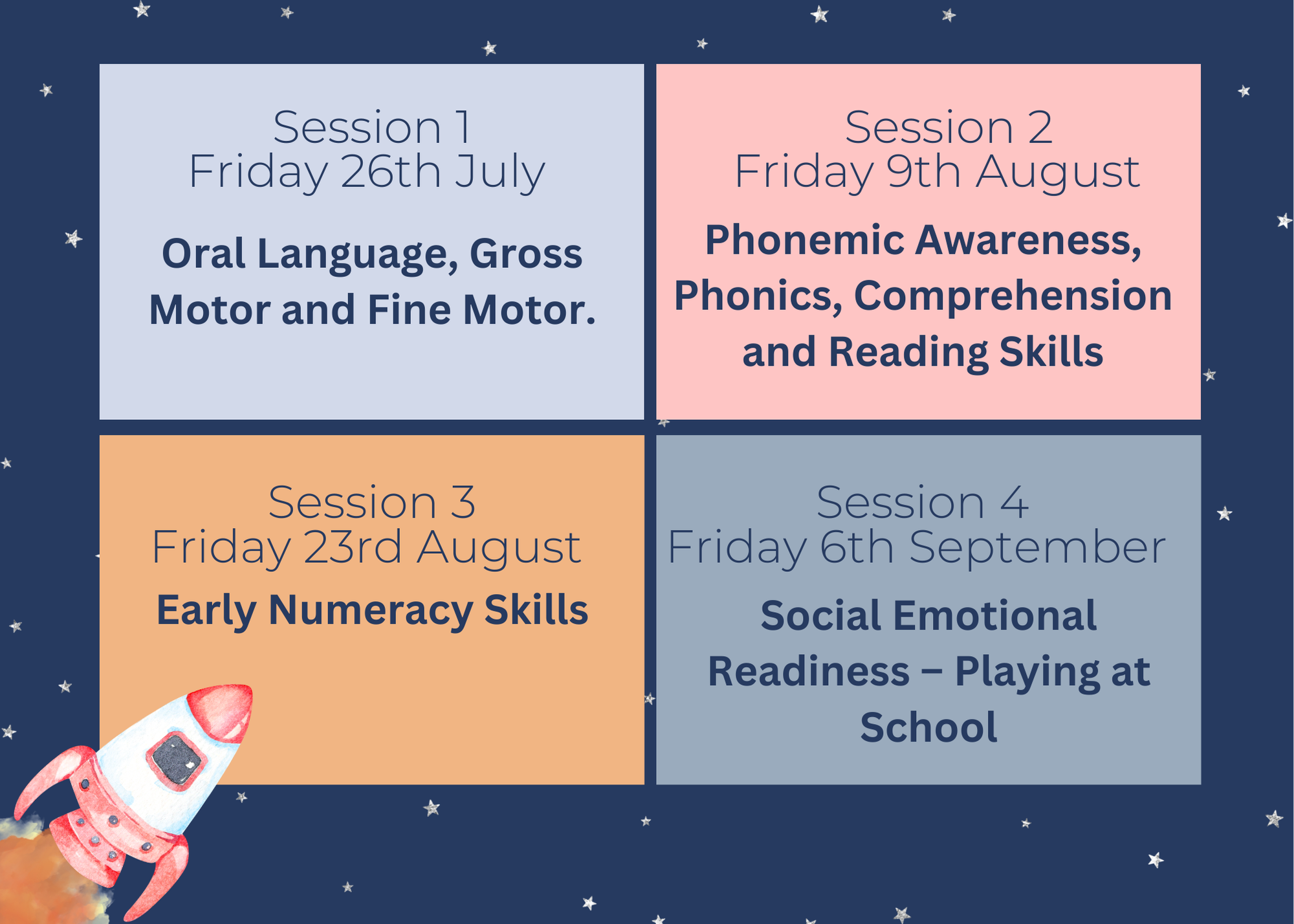 Session 1
Friday 26th July

Oral Language, Gross Motor and Fine Motor.

Session 2
Friday 9th August

Phonemic Awareness, Phonics, Comprehension and Reading Skills

Session 3
Friday 23rd August

Early Numeracy Skills

Session 4
Friday 6th September

Social Emotional Readiness – Playing at School